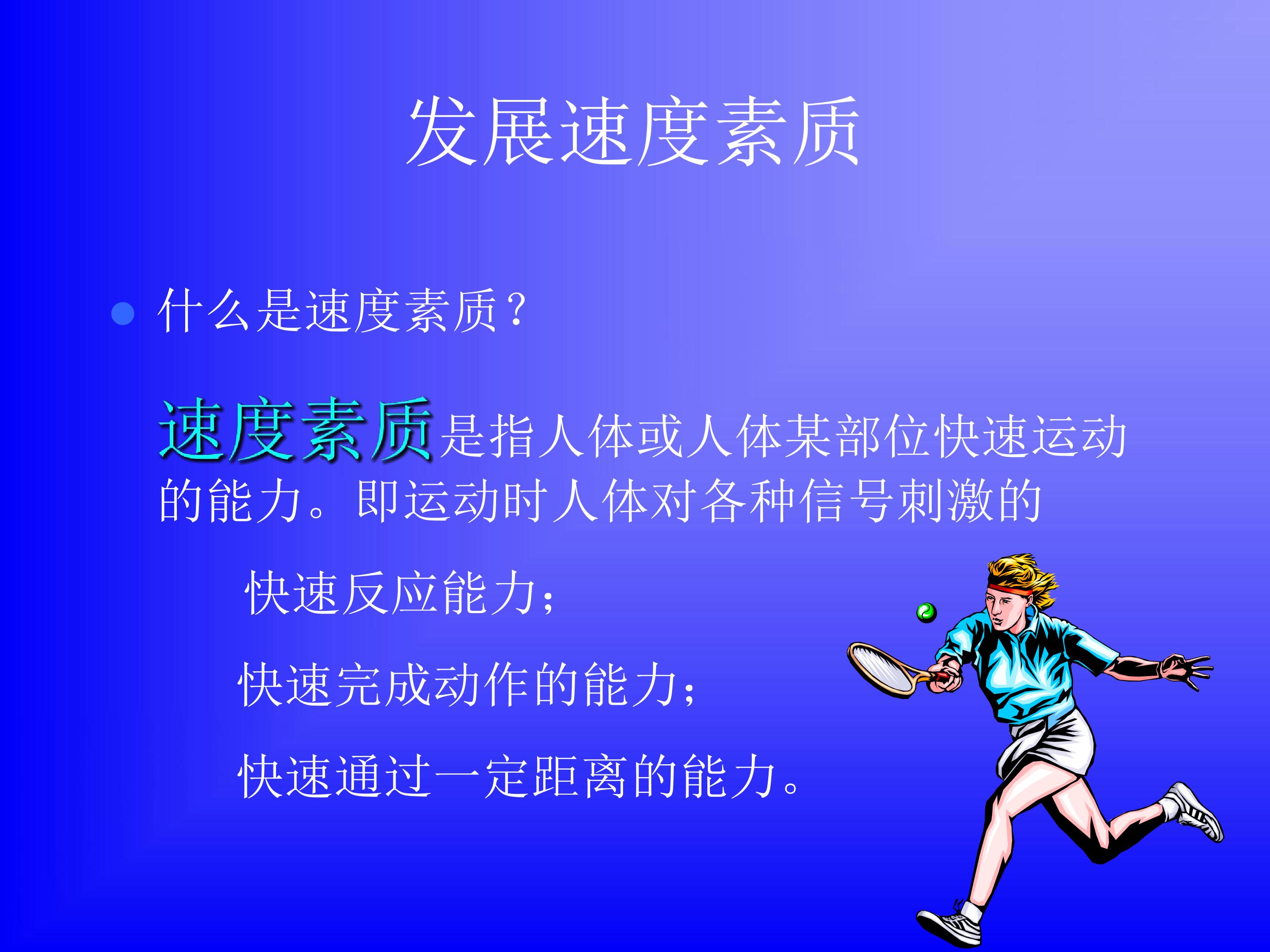 发展速度素质

• 什么是速度素质？

速度素质是指人体或人体某部位快速运动的能力。即运动时人体对各种信号刺激的

快速反应能力；

快速完成动作的能力；

快速通过一定距离的能力。